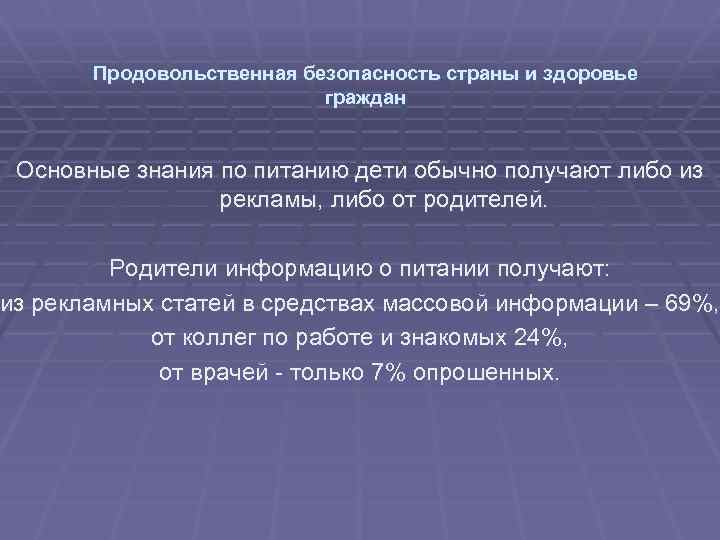 Продовольственная безопасность страны и здоровье граждан

Основные знания по питанию дети обычно получают либо из рекламы, либо от родителей.

Родители информацию о питании получают:
из рекламных статей в средствах массовой информации – 69%,
от коллег по работе и знакомых 24%,
от врачей - только 7% опрошенных.